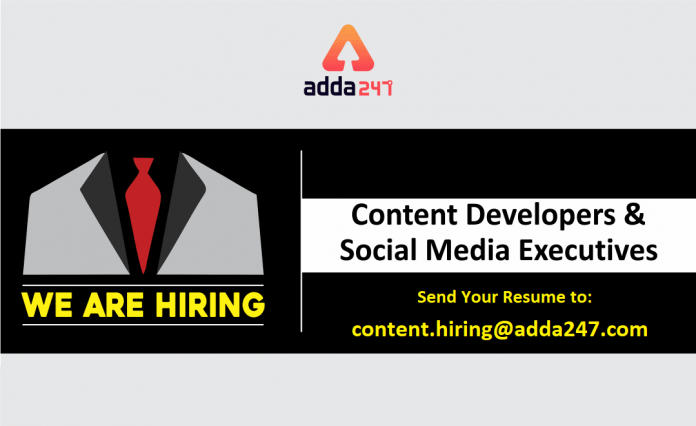 adda247

WE ARE HIRING

Content Developers & Social Media Executives

Send Your Resume to:

content.hiring@adda247.com